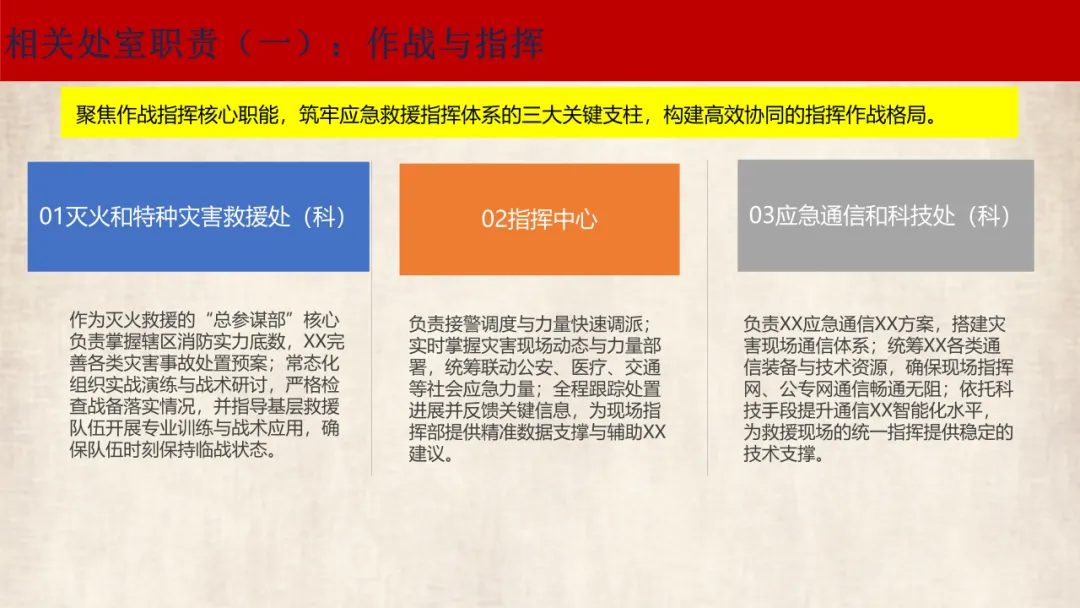 相关处室职责（一）：作战与指挥

聚焦作战指挥核心职能，筑牢应急救援指挥体系的三大关键支柱，构建高效协同的指挥作战格局。

01灭火和特种灾害救援处（科）

作为灭火救援的“总参谋部”核心负责掌握辖区消防实力底数，XX完善各类灾害事故处置预案；常态化组织实战演练与战术研讨，严格检查战备落实情况，并指导基层救援队伍开展专业训练与战术应用，确保队伍时刻保持临战状态。

02指挥中心

负责接警调度与力量快速调派；实时掌握灾害现场动态与力量部署，统筹联动公安、医疗、交通等社会应急力量；全程跟踪处置进展并反馈关键信息，为现场指挥部提供精准数据支撑与辅助XX建议。

03应急通信和科技处（科）

负责XX应急通信XX方案，搭建灾害现场通信体系；统筹XX各类通信装备与技术资源，确保现场指挥网、公专网通信畅通无阻；依托科技手段提升通信XX智能化水平，为救援现场的统一指挥提供稳定的技术支撑。